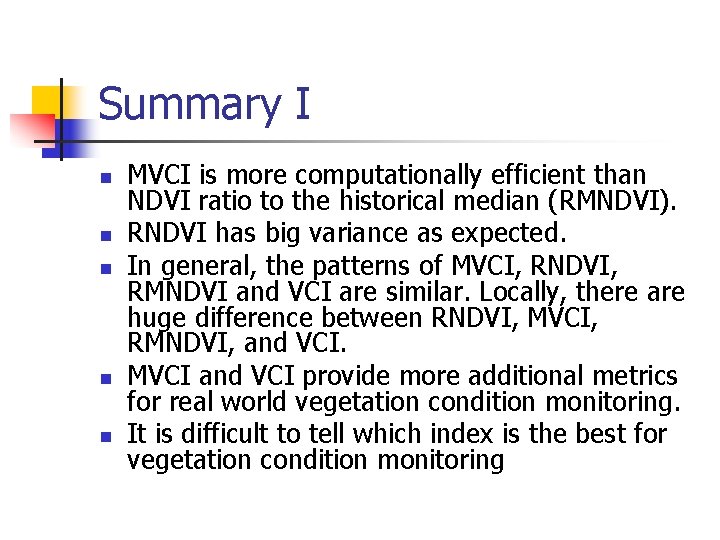 Summary I

- MVCI is more computationally efficient than NDVI ratio to the historical median (RMNDVI).
- RNDVI has big variance as expected.
- In general, the patterns of MVCI, RNDVI, RMNDVI and VCI are similar. Locally, there are huge difference between RNDVI, MVCI, RMNDVI, and VCI.
- MVCI and VCI provide more additional metrics for real world vegetation condition monitoring.
- It is difficult to tell which index is the best for vegetation condition monitoring